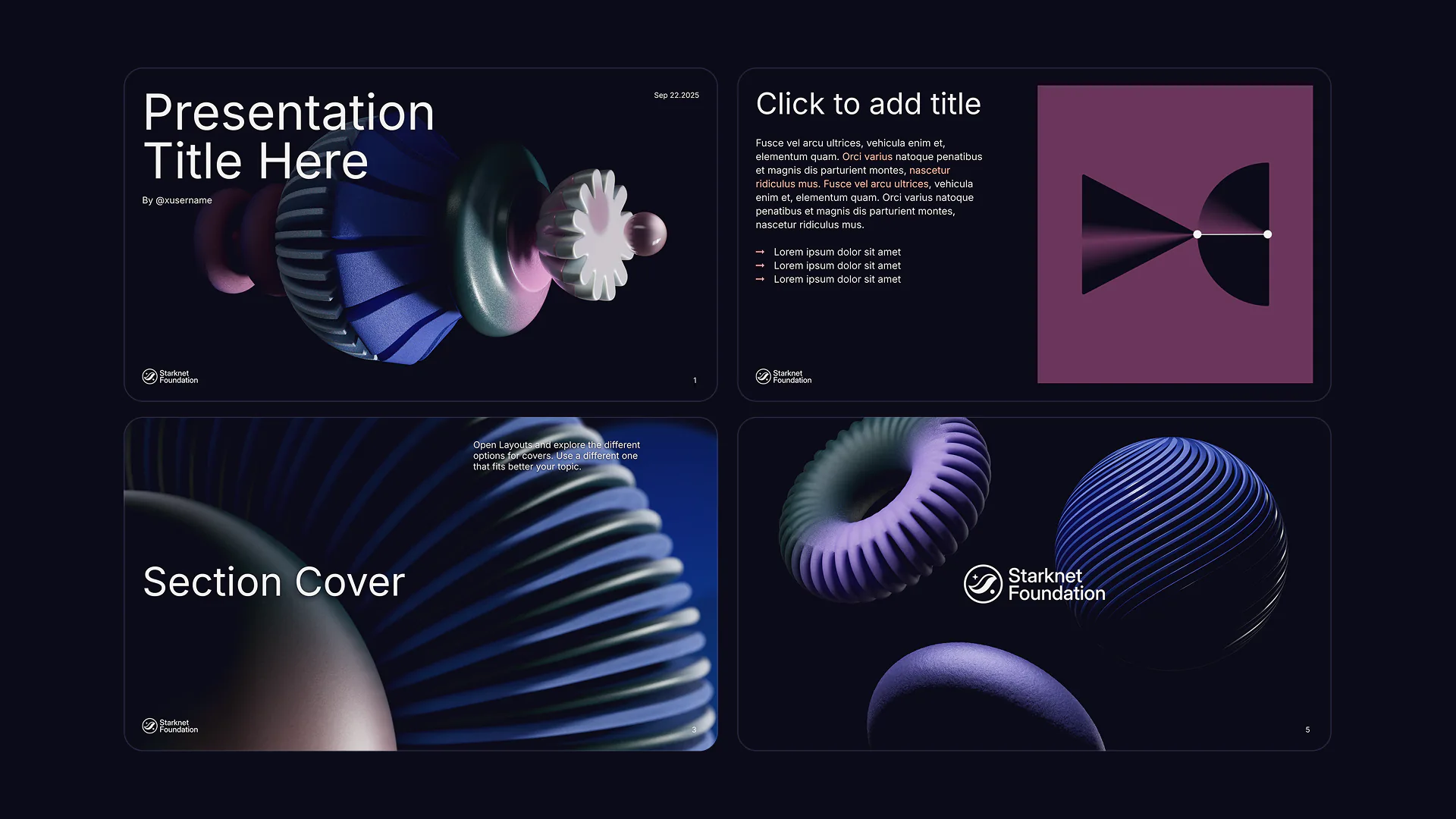 Presentation Title Here

Sep 22.2025

By @xusername

Starknet Foundation

1

Click to add title

Fusce vel arcu ultrices, vehicula enim et, elementum quam. Orci varius natoque penatibus et magnis dis parturient montes, nascetur ridiculus mus. Fusce vel arcu ultrices, vehicula enim et, elementum quam. Orci varius natoque penatibus et magnis dis parturient montes, nascetur ridiculus mus.

→ Lorem ipsum dolor sit amet
→ Lorem ipsum dolor sit amet
→ Lorem ipsum dolor sit amet

Starknet Foundation

Open Layouts and explore the different options for covers. Use a different one that fits better your topic.

Section Cover

Starknet Foundation

3

Starknet Foundation

5